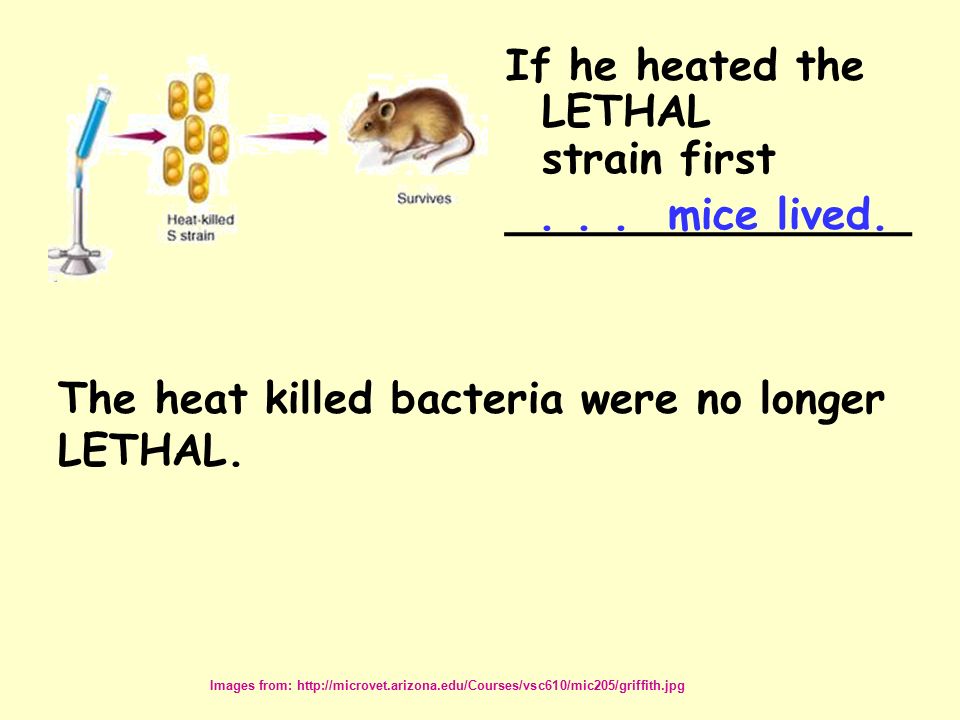 Heat-killed S strain

Survives

If he heated the LETHAL strain first

. . . mice lived.

The heat killed bacteria were no longer LETHAL.

Images from: http://microvet.arizona.edu/Courses/vsc610/mic205/griffith.jpg